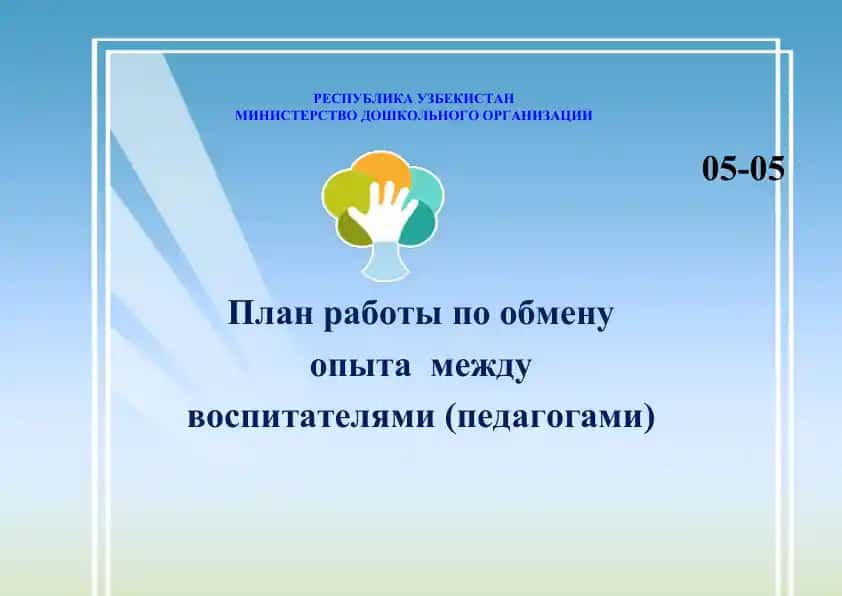 РЕСПУБЛИКА УЗБЕКИСТАН
МИНИСТЕРСТВО ДОШКОЛЬНОГО ОРГАНИЗАЦИИ

05-05

План работы по обмену опыта между воспитателями (педагогами)